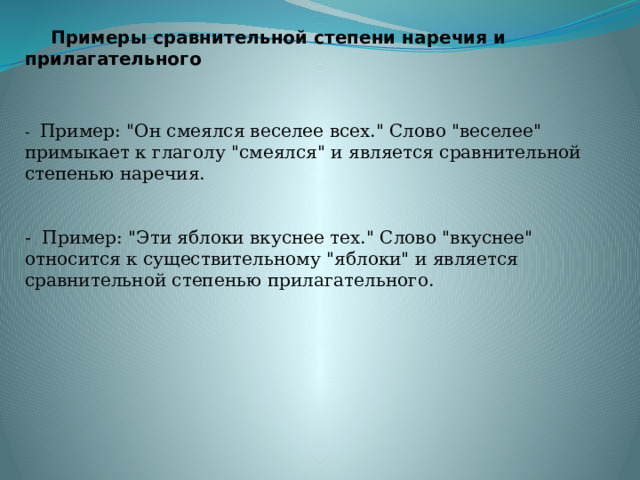 Примеры сравнительной степени наречия и прилагательного

- Пример: "Он смеялся веселее всех." Слово "веселее" примыкает к глаголу "смеялся" и является сравнительной степенью наречия.

- Пример: "Эти яблоки вкуснее тех." Слово "вкуснее" относится к существительному "яблоки" и является сравнительной степенью прилагательного.